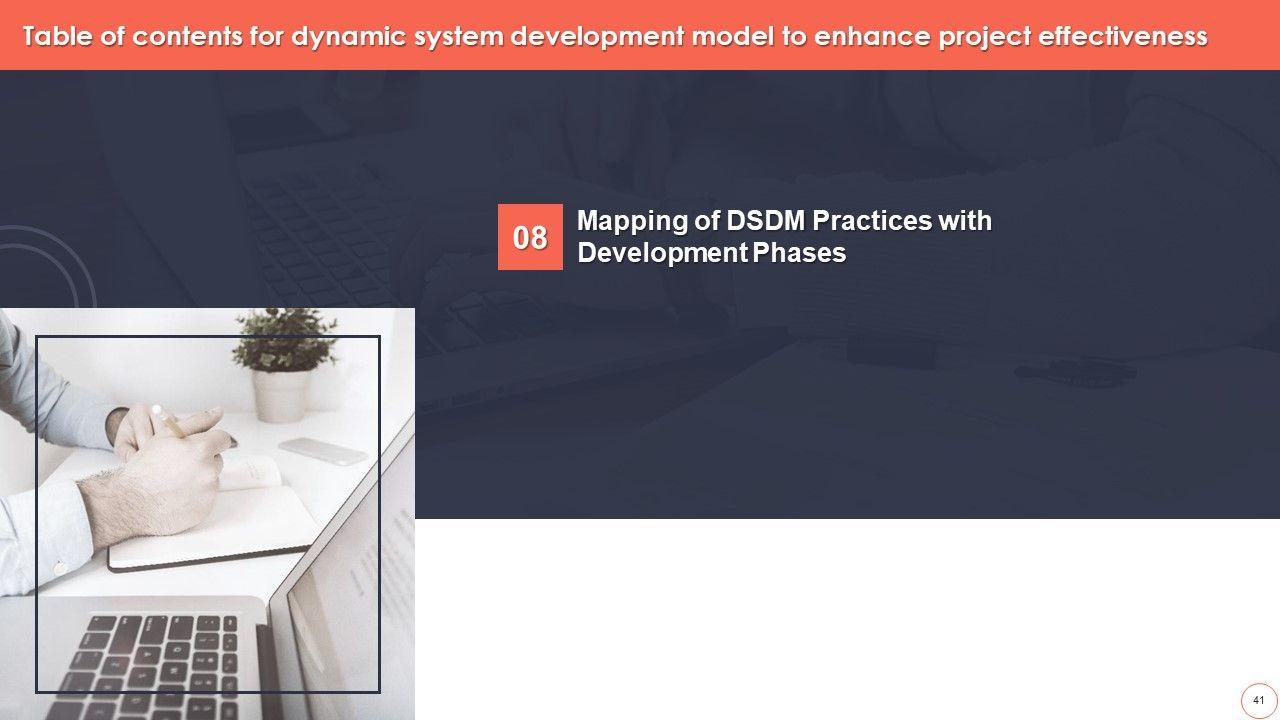 Table of contents for dynamic system development model to enhance project effectiveness

08

Mapping of DSDM Practices with Development Phases

41